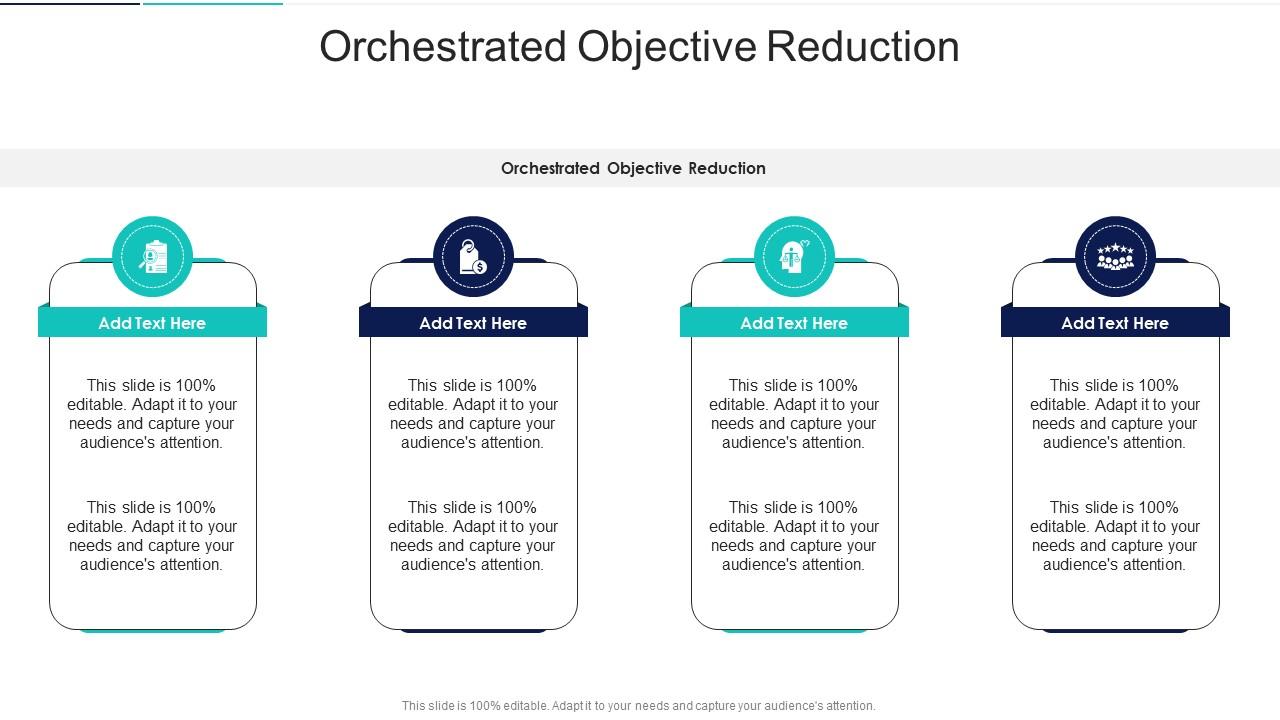 Orchestrated Objective Reduction

Orchestrated Objective Reduction

Add Text Here

This slide is 100% editable. Adapt it to your needs and capture your audience's attention.

This slide is 100% editable. Adapt it to your needs and capture your audience's attention.

Add Text Here

This slide is 100% editable. Adapt it to your needs and capture your audience's attention.

This slide is 100% editable. Adapt it to your needs and capture your audience's attention.

Add Text Here

This slide is 100% editable. Adapt it to your needs and capture your audience's attention.

This slide is 100% editable. Adapt it to your needs and capture your audience's attention.

Add Text Here

This slide is 100% editable. Adapt it to your needs and capture your audience's attention.

This slide is 100% editable. Adapt it to your needs and capture your audience's attention.

This slide is 100% editable. Adapt it to your needs and capture your audience's attention.